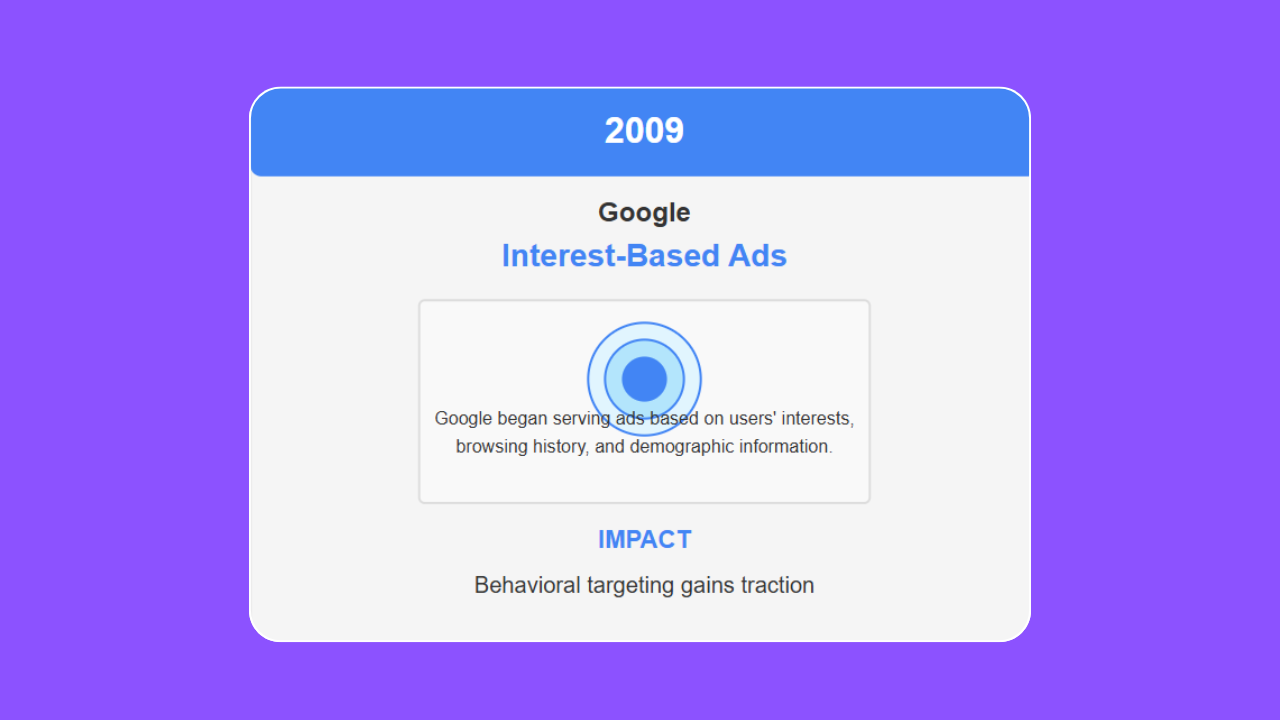 2009

Google

Interest-Based Ads

Google began serving ads based on users' interests, browsing history, and demographic information.

IMPACT

Behavioral targeting gains traction